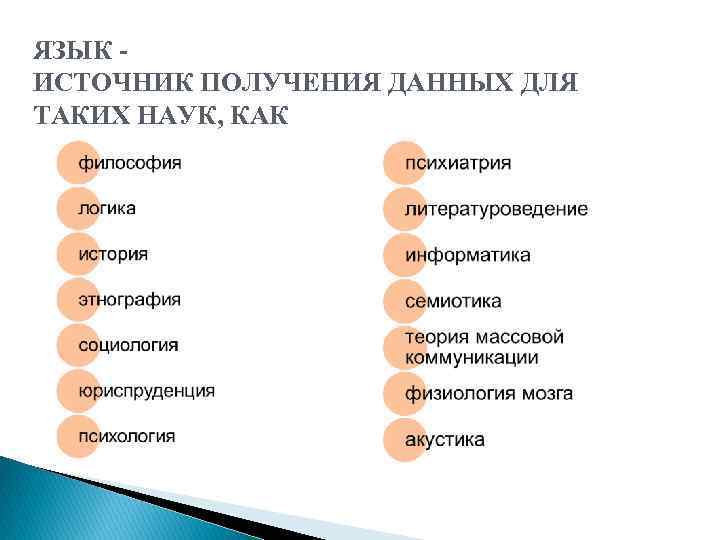 ЯЗЫК -
ИСТОЧНИК ПОЛУЧЕНИЯ ДАННЫХ ДЛЯ ТАКИХ НАУК, КАК

философия

логика

история

этнография

социология

юриспруденция

психология

психиатрия

литературоведение

информатика

семиотика

теория массовой коммуникации

физиология мозга

акустика